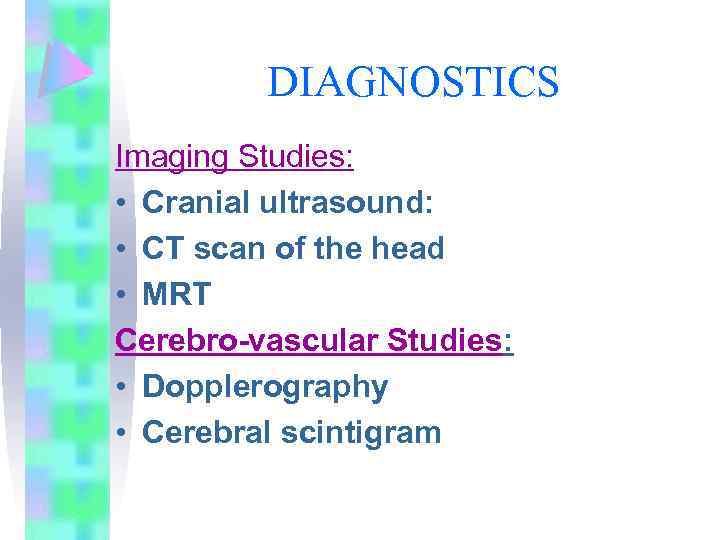 DIAGNOSTICS

Imaging Studies:

• Cranial ultrasound:
• CT scan of the head
• MRT

Cerebro-vascular Studies:

• Dopplerography
• Cerebral scintigram